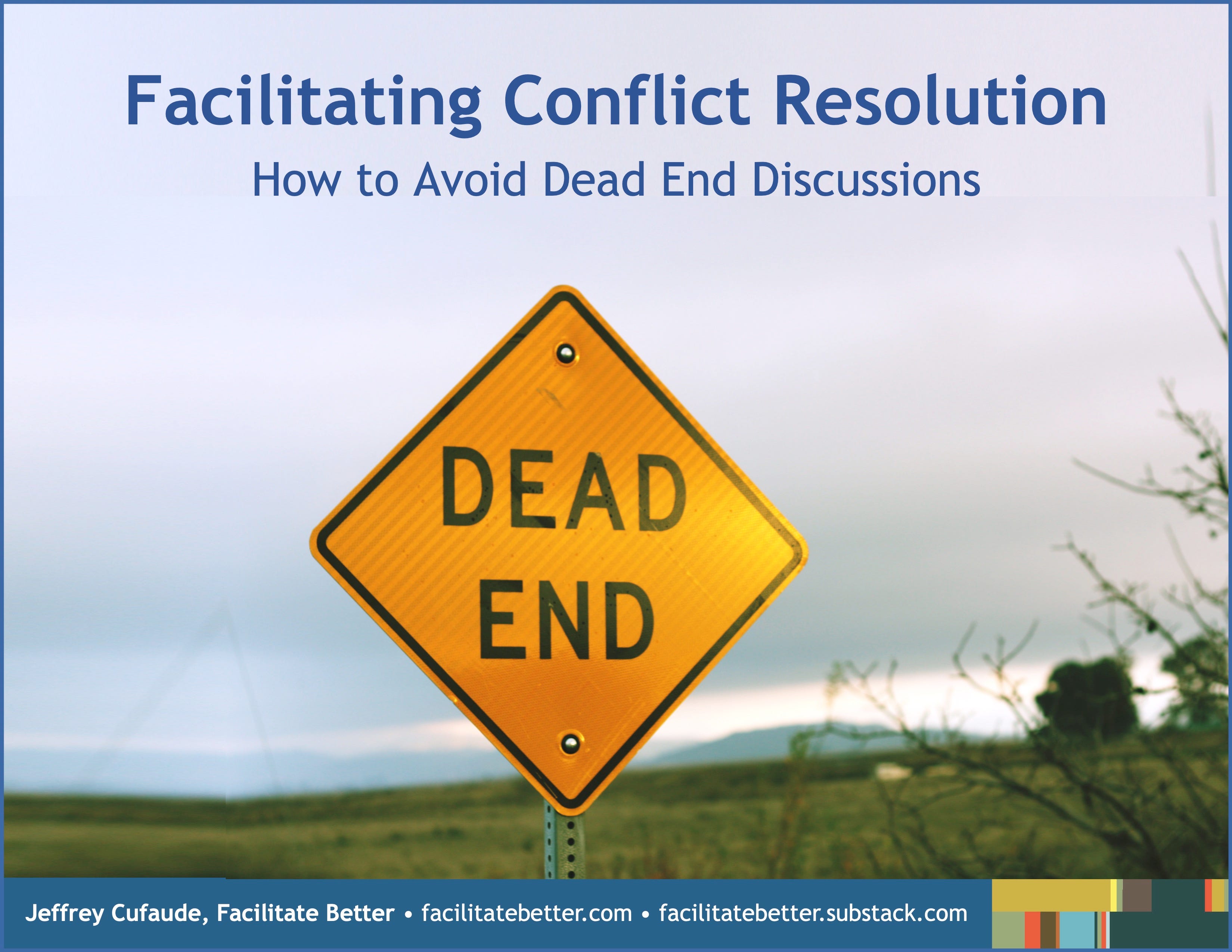 Facilitating Conflict Resolution

How to Avoid Dead End Discussions

DEAD END

Jeffrey Cufaude, Facilitate Better • facilitatebetter.com • facilitatebetter.substack.com